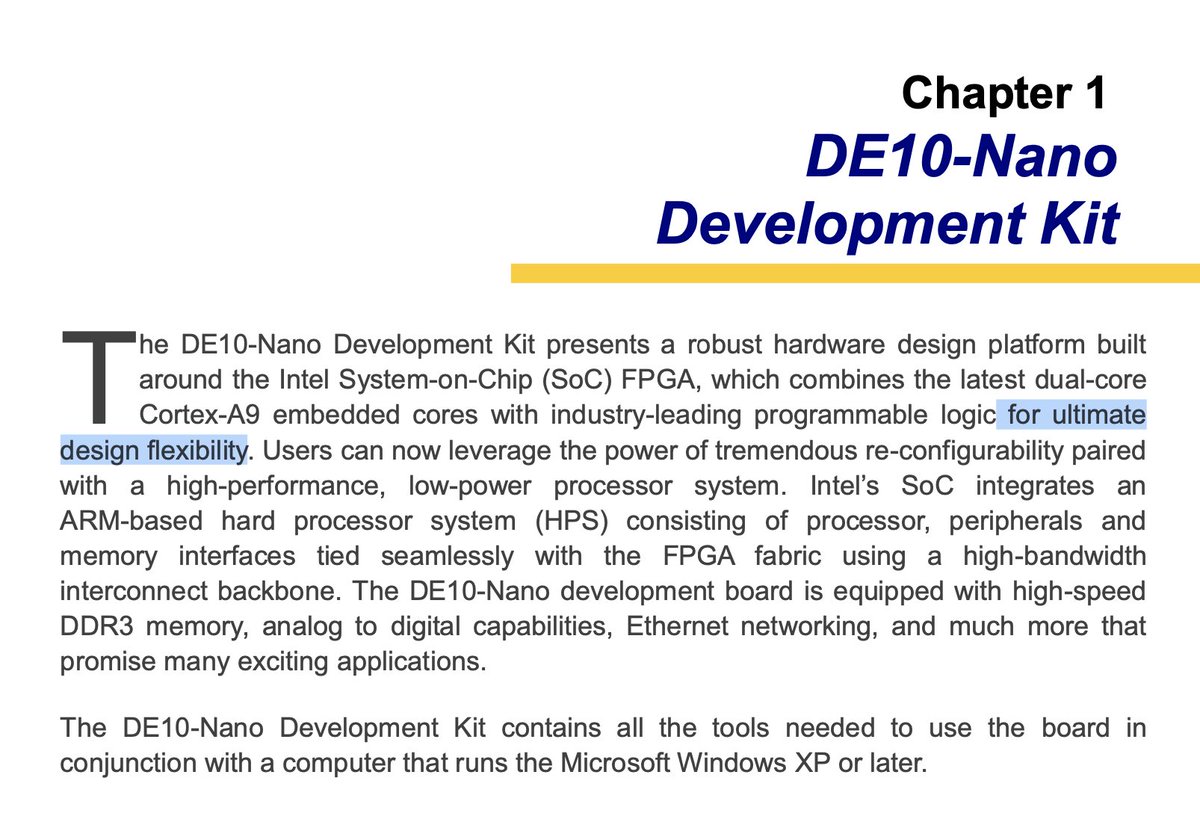 Chapter 1
DE10-Nano Development Kit

The DE10-Nano Development Kit presents a robust hardware design platform built around the Intel System-on-Chip (SoC) FPGA, which combines the latest dual-core Cortex-A9 embedded cores with industry-leading programmable logic for ultimate design flexibility. Users can now leverage the power of tremendous re-configurability paired with a high-performance, low-power processor system. Intel's SoC integrates an ARM-based hard processor system (HPS) consisting of processor, peripherals and memory interfaces tied seamlessly with the FPGA fabric using a high-bandwidth interconnect backbone. The DE10-Nano development board is equipped with high-speed DDR3 memory, analog to digital capabilities, Ethernet networking, and much more that promise many exciting applications.

The DE10-Nano Development Kit contains all the tools needed to use the board in conjunction with a computer that runs the Microsoft Windows XP or later.